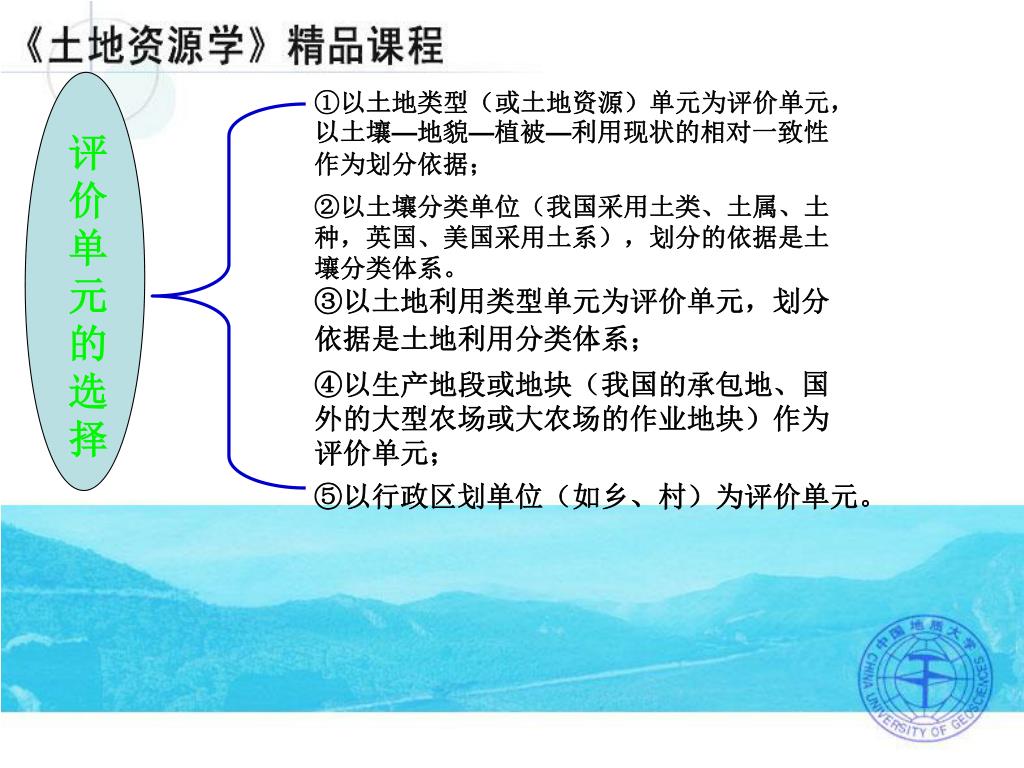 《土地资源学》精品课程

评价单元的选择

①以土地类型（或土地资源）单元为评价单元，以土壤—地貌—植被—利用现状的相对一致性作为划分依据；

②以土壤分类单位（我国采用土类、土属、土种，英国、美国采用土系），划分的依据是土壤分类体系。

③以土地利用类型单元为评价单元，划分依据是土地利用分类体系；

④以生产地段或地块（我国的承包地、国外的大型农场或大农场的作业地块）作为评价单元；

⑤以行政区划单位（如乡、村）为评价单元。

中国地质大学 CHINA UNIVERSITY OF GEOSCIENCES